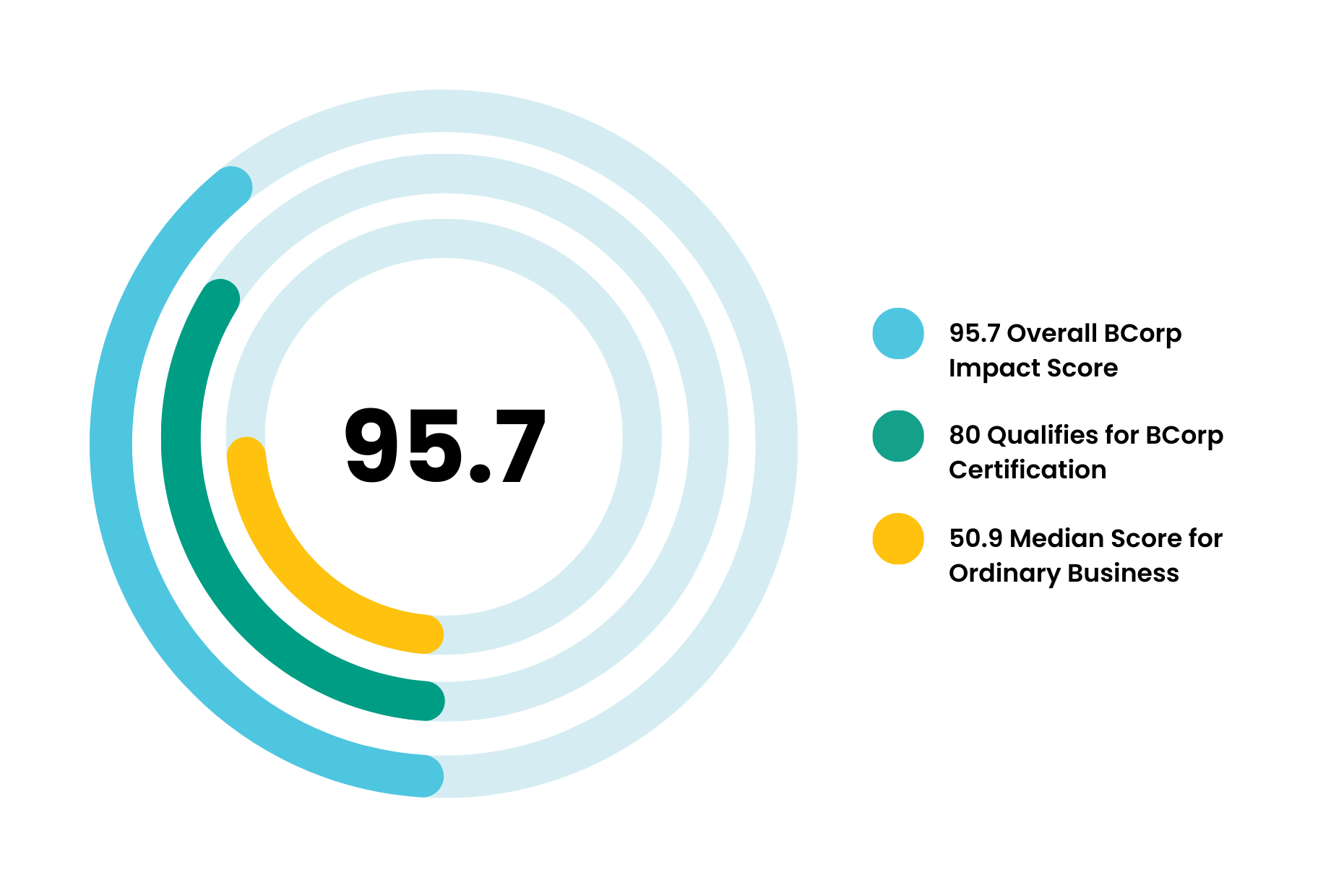 95.7

95.7 Overall BCorp Impact Score

80 Qualifies for BCorp Certification

50.9 Median Score for Ordinary Business